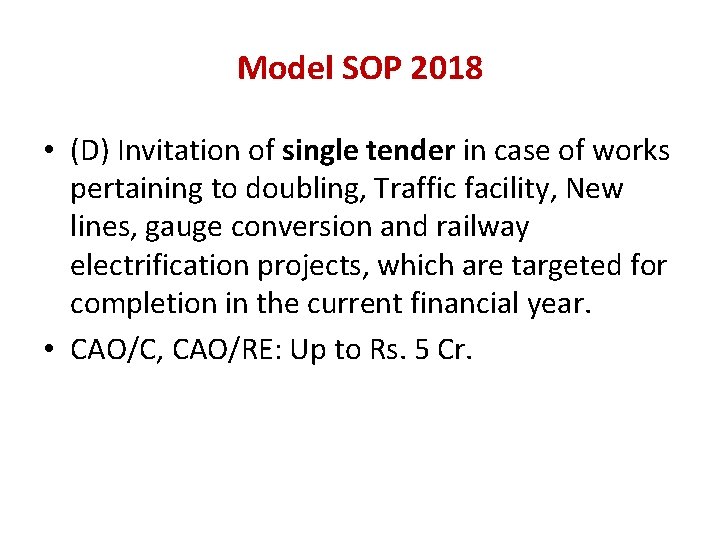 Model SOP 2018

• (D) Invitation of single tender in case of works pertaining to doubling, Traffic facility, New lines, gauge conversion and railway electrification projects, which are targeted for completion in the current financial year.

• CAO/C, CAO/RE: Up to Rs. 5 Cr.